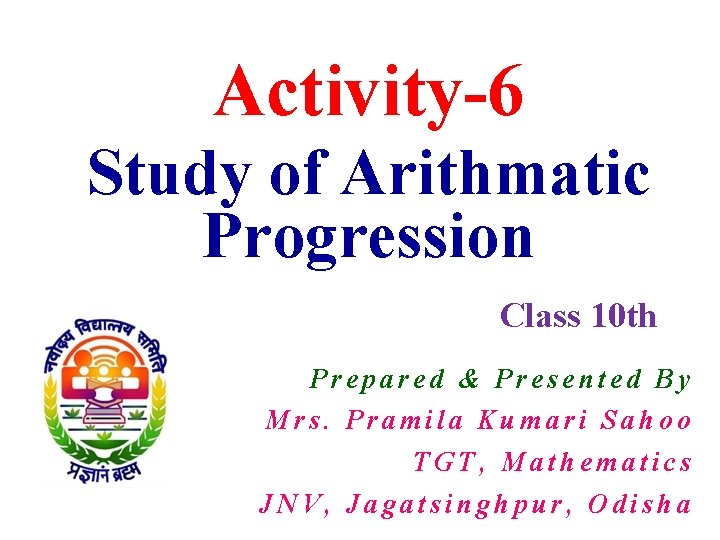 Activity-6

Study of Arithmatic Progression

Class 10th

नवोदय विद्यालय समिति

प्रज्ञानं ब्रह्म

Prepared & Presented By

Mrs. Pramila Kumari Sahoo

TGT, Mathematics

JNV, Jagatsinghpur, Odisha